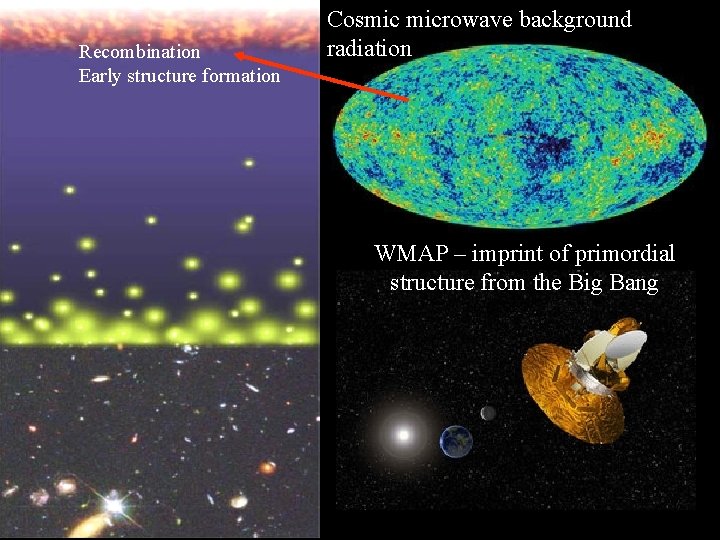 Recombination
Early structure formation

Cosmic microwave background radiation

WMAP – imprint of primordial structure from the Big Bang